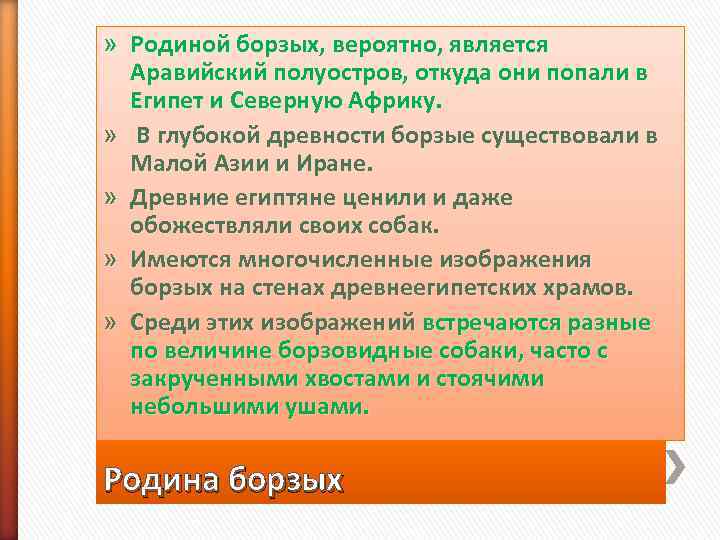 » Родиной борзых, вероятно, является Аравийский полуостров, откуда они попали в Египет и Северную Африку.

» В глубокой древности борзые существовали в Малой Азии и Иране.

» Древние египтяне ценили и даже обожествляли своих собак.

» Имеются многочисленные изображения борзых на стенах древнеегипетских храмов.

» Среди этих изображений встречаются разные по величине борзовидные собаки, часто с закрученными хвостами и стоячими небольшими ушами.

Родина борзых